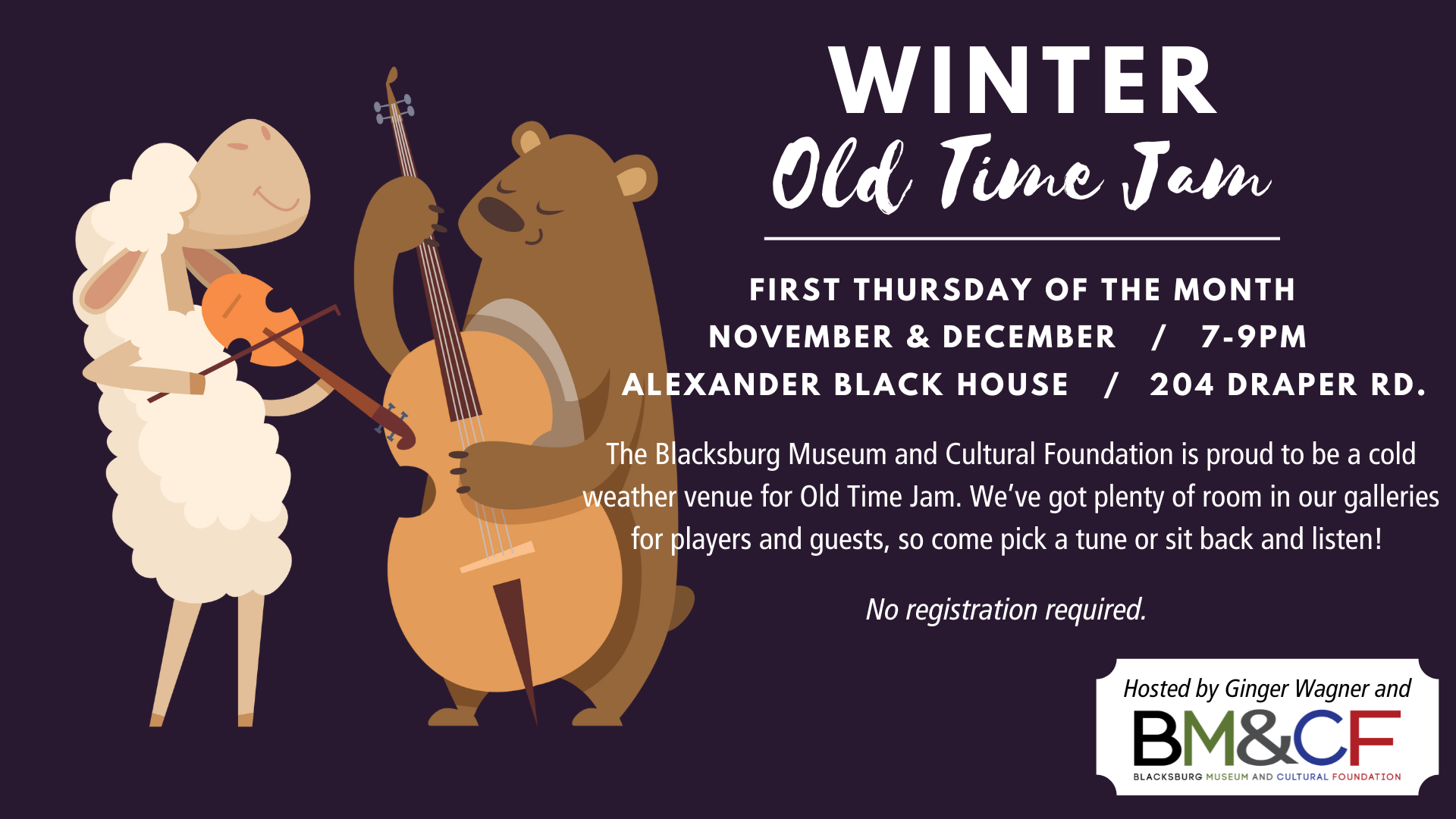 WINTER
Old Time Jam

FIRST THURSDAY OF THE MONTH
NOVEMBER & DECEMBER / 7-9PM
ALEXANDER BLACK HOUSE / 204 DRAPER RD.

The Blacksburg Museum and Cultural Foundation is proud to be a cold weather venue for Old Time Jam. We've got plenty of room in our galleries for players and guests, so come pick a tune or sit back and listen!

No registration required.

Hosted by Ginger Wagner and
BM&CF
BLACKSBURG MUSEUM AND CULTURAL FOUNDATION